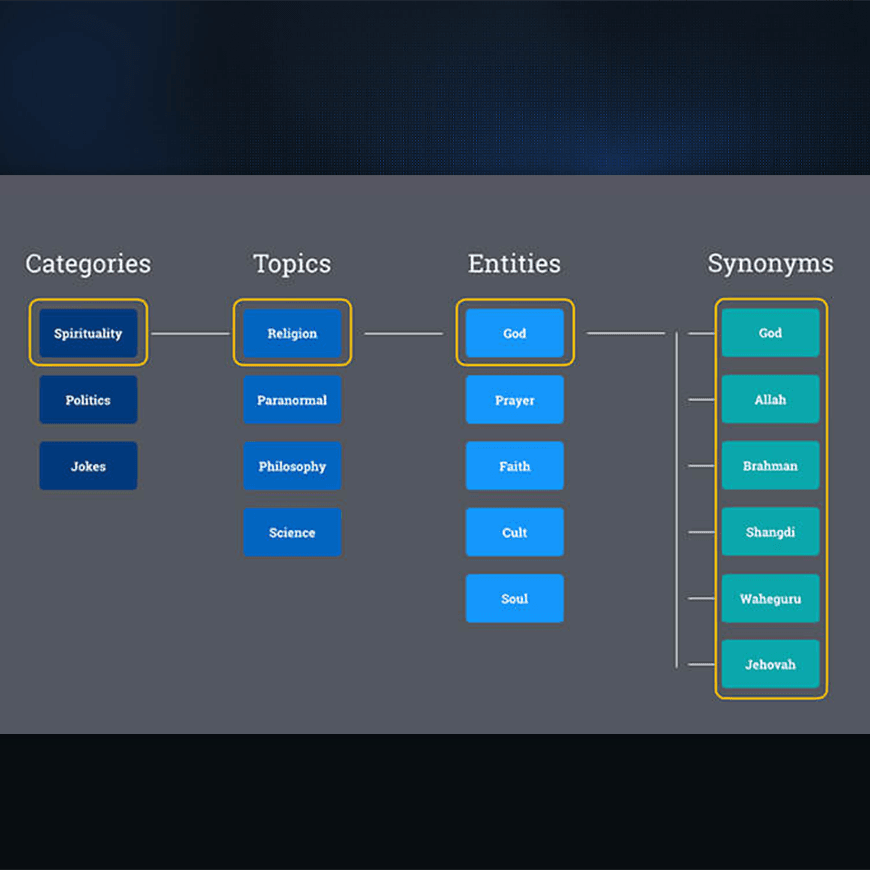 Categories

Spirituality

Politics

Jokes

Topics

Religion

Paranormal

Philosophy

Science

Entities

God

Prayer

Faith

Cult

Soul

Synonyms

God

Allah

Brahman

Shangdi

Waheguru

Jehovah